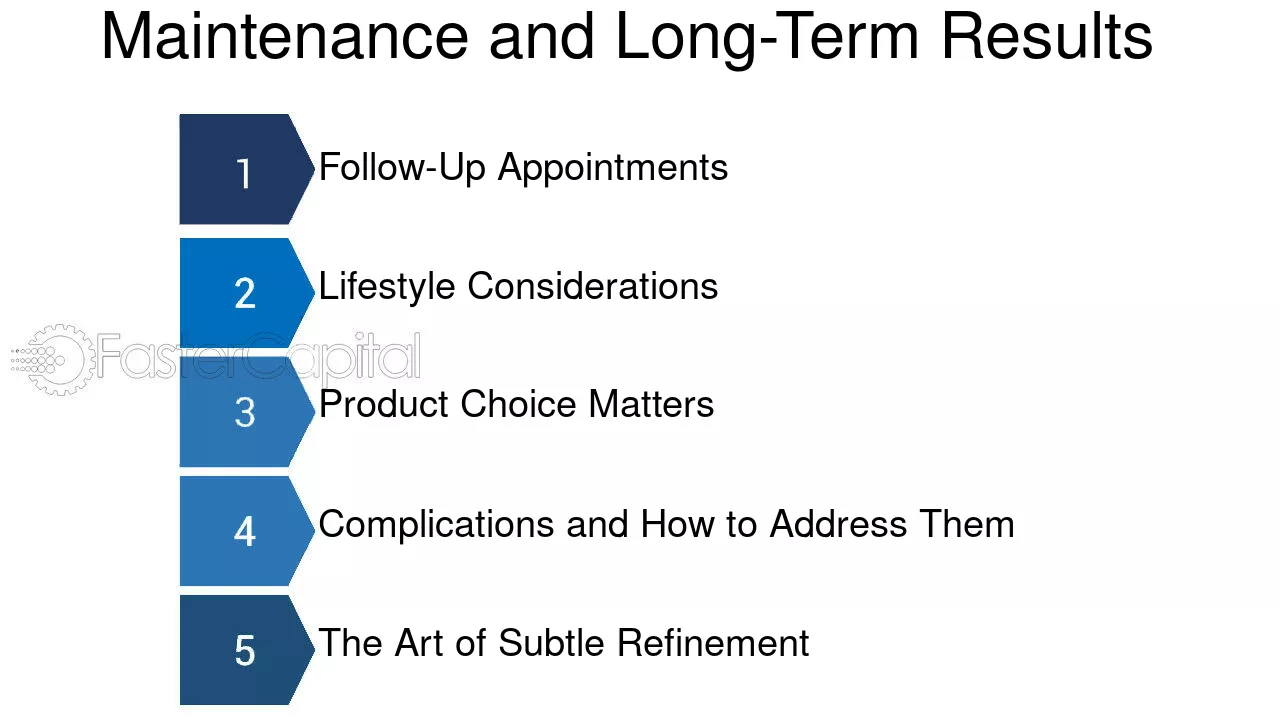 Maintenance and Long-Term Results

1 Follow-Up Appointments

2 Lifestyle Considerations

3 Product Choice Matters

4 Complications and How to Address Them

5 The Art of Subtle Refinement

FasterCapital